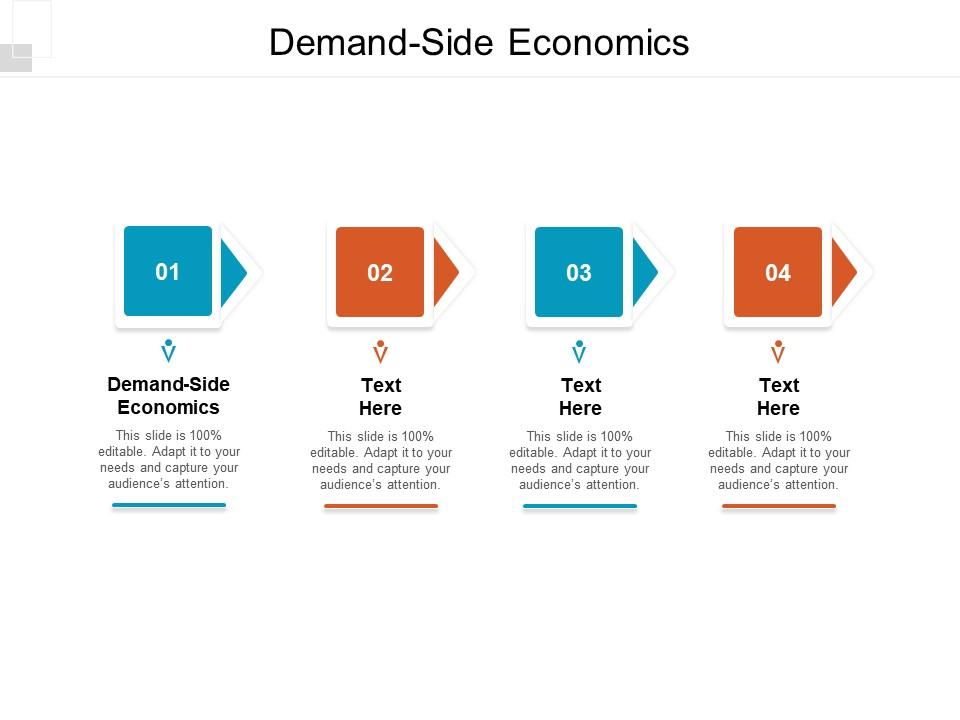 Demand-Side Economics

01

Demand-Side Economics

This slide is 100% editable. Adapt it to your needs and capture your audience's attention.

02

Text Here

This slide is 100% editable. Adapt it to your needs and capture your audience's attention.

03

Text Here

This slide is 100% editable. Adapt it to your needs and capture your audience's attention.

04

Text Here

This slide is 100% editable. Adapt it to your needs and capture your audience's attention.